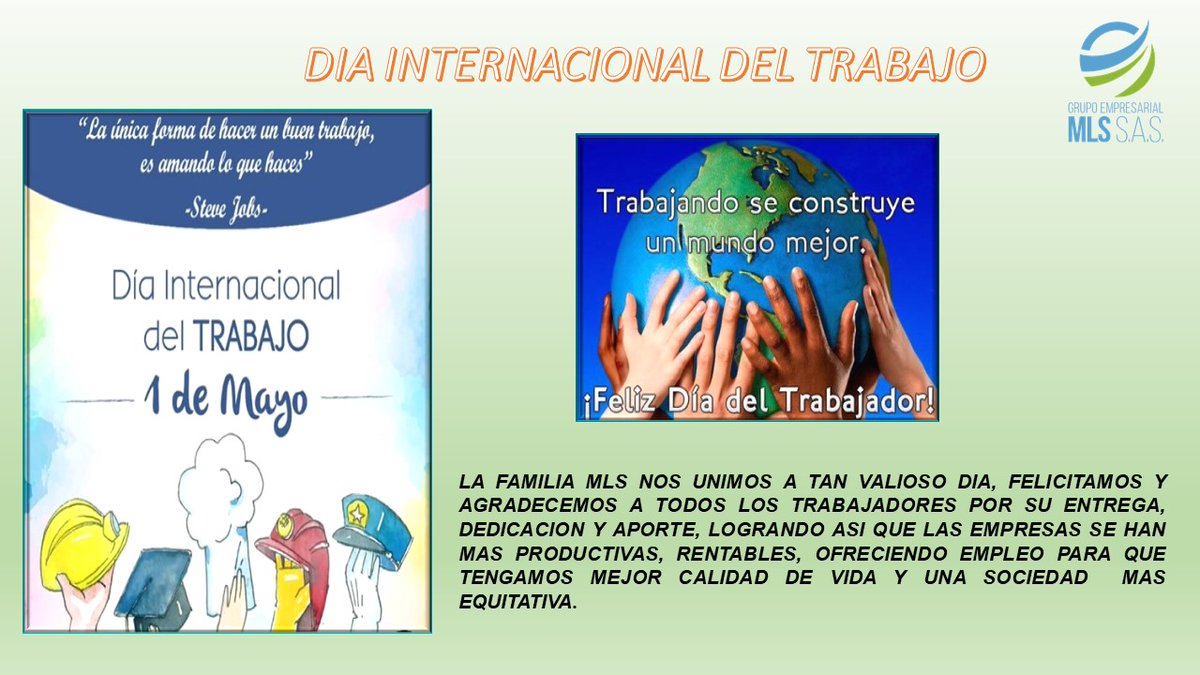 DIA INTERNACIONAL DEL TRABAJO

GRUPO EMPRESARIAL
MLS S.A.S.

"La única forma de hacer un buen trabajo, es amando lo que haces"
-Steve Jobs-

Día Internacional del TRABAJO
1 de Mayo

Trabajando se construye un mundo mejor.
¡Feliz Día del Trabajador!

LA FAMILIA MLS NOS UNIMOS A TAN VALIOSO DIA, FELICITAMOS Y AGRADECEMOS A TODOS LOS TRABAJADORES POR SU ENTREGA, DEDICACION Y APORTE, LOGRANDO ASI QUE LAS EMPRESAS SE HAN MAS PRODUCTIVAS, RENTABLES, OFRECIENDO EMPLEO PARA QUE TENGAMOS MEJOR CALIDAD DE VIDA Y UNA SOCIEDAD MAS EQUITATIVA.